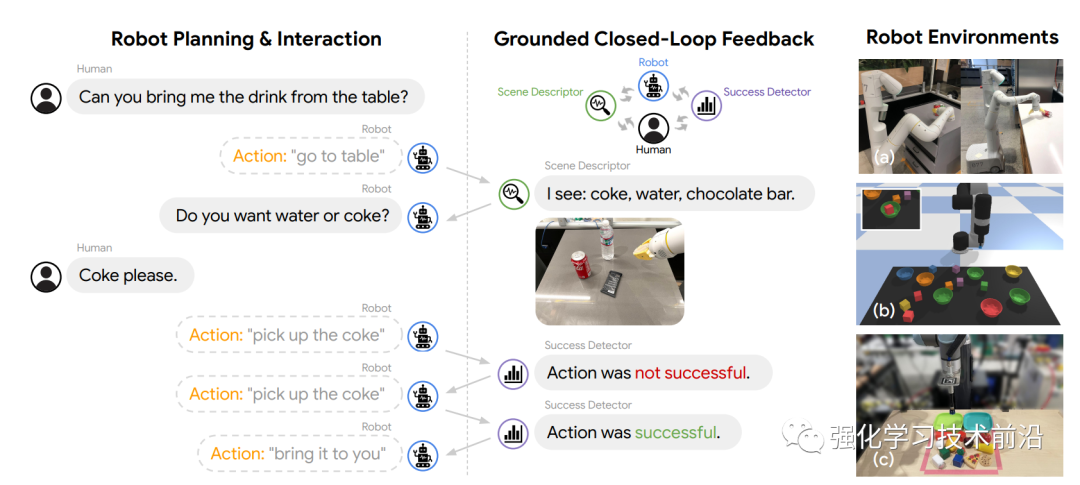 Robot Planning & Interaction

Human
Can you bring me the drink from the table?

Robot
Action: "go to table"

Robot
Do you want water or coke?

Human
Coke please.

Robot
Action: "pick up the coke"

Robot
Action: "pick up the coke"

Robot
Action: "bring it to you"

Grounded Closed-Loop Feedback

Robot
Scene Descriptor
Success Detector
Human

Scene Descriptor
I see: coke, water, chocolate bar.

Success Detector
Action was not successful.

Success Detector
Action was successful.

Robot Environments

(a)
(b)
(c)

强化学习技术前沿